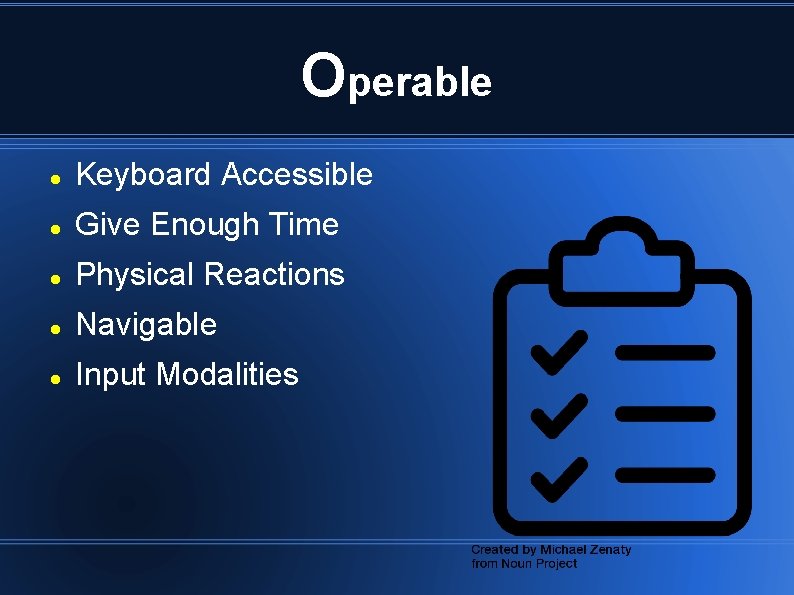 Operable

- Keyboard Accessible
- Give Enough Time
- Physical Reactions
- Navigable
- Input Modalities

Created by Michael Zenaty from Noun Project